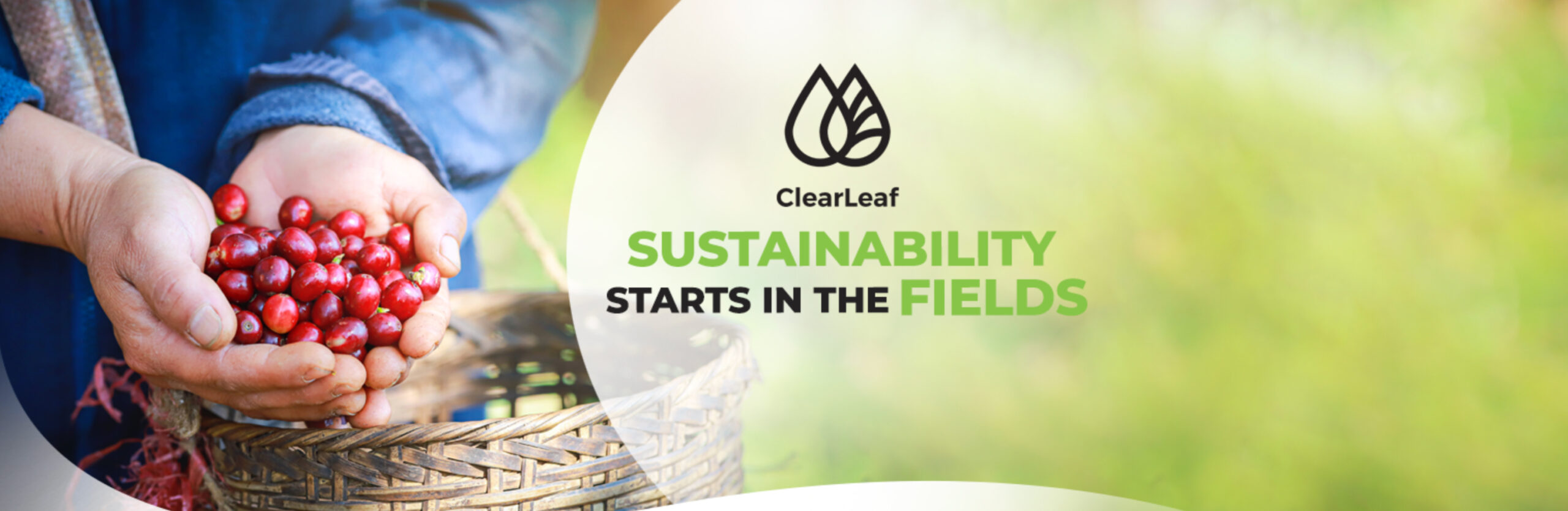 ClearLeaf

SUSTAINABILITY STARTS IN THE FIELDS